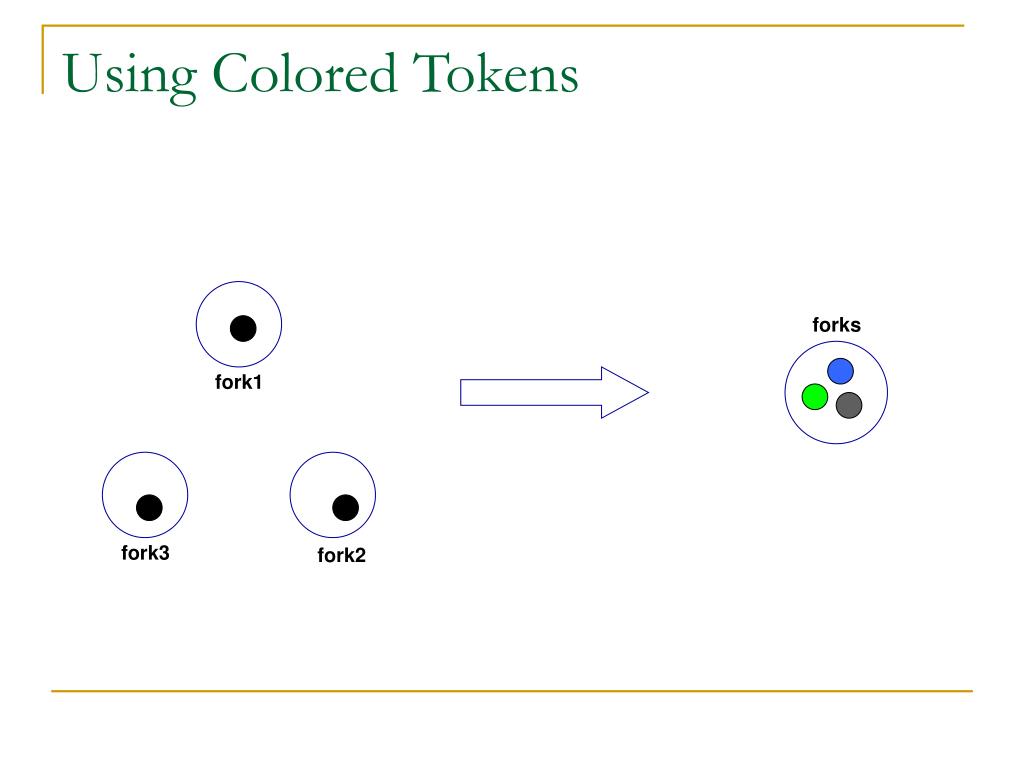 Using Colored Tokens

fork1

fork3

fork2

forks